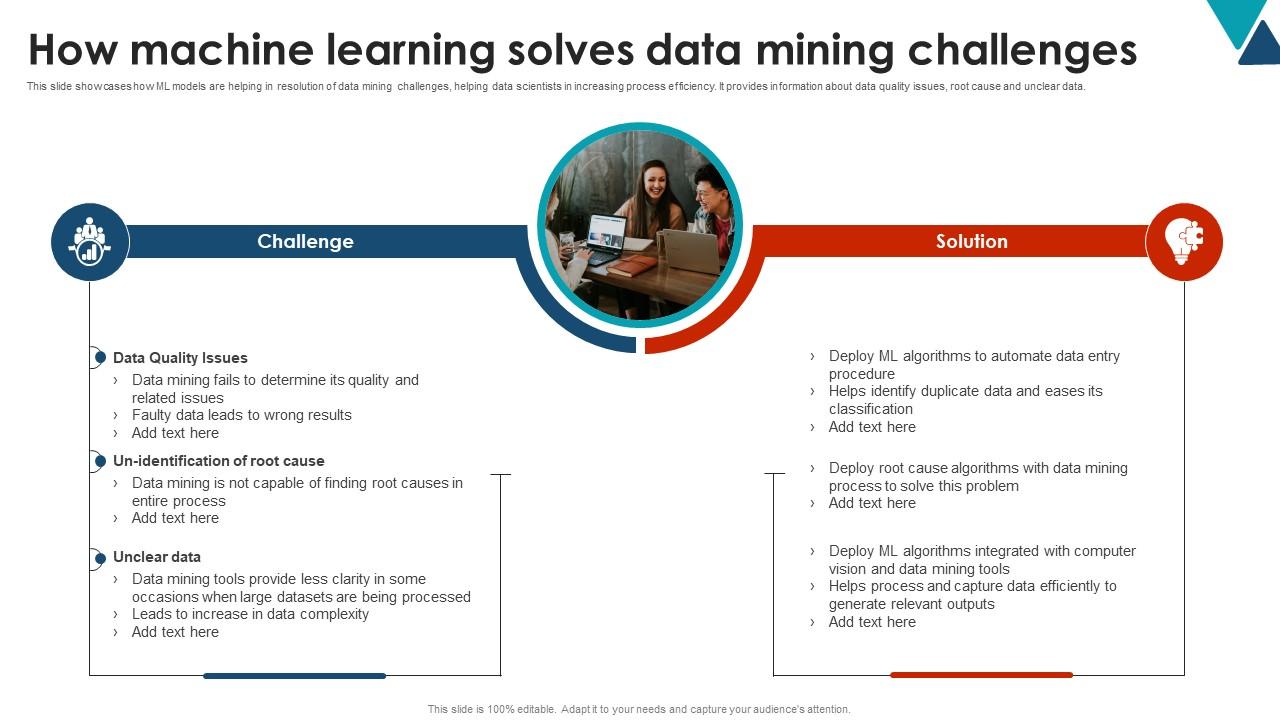 How machine learning solves data mining challenges

This slide showcases how ML models are helping in resolution of data mining challenges, helping data scientists in increasing process efficiency. It provides information about data quality issues, root cause and unclear data.

Challenge

Data Quality Issues
› Data mining fails to determine its quality and related issues
› Faulty data leads to wrong results
› Add text here

Un-identification of root cause
› Data mining is not capable of finding root causes in entire process
› Add text here

Unclear data
› Data mining tools provide less clarity in some occasions when large datasets are being processed
› Leads to increase in data complexity
› Add text here

Solution

› Deploy ML algorithms to automate data entry procedure
› Helps identify duplicate data and eases its classification
› Add text here

› Deploy root cause algorithms with data mining process to solve this problem
› Add text here

› Deploy ML algorithms integrated with computer vision and data mining tools
› Helps process and capture data efficiently to generate relevant outputs
› Add text here

This slide is 100% editable. Adapt it to your needs and capture your audience's attention.